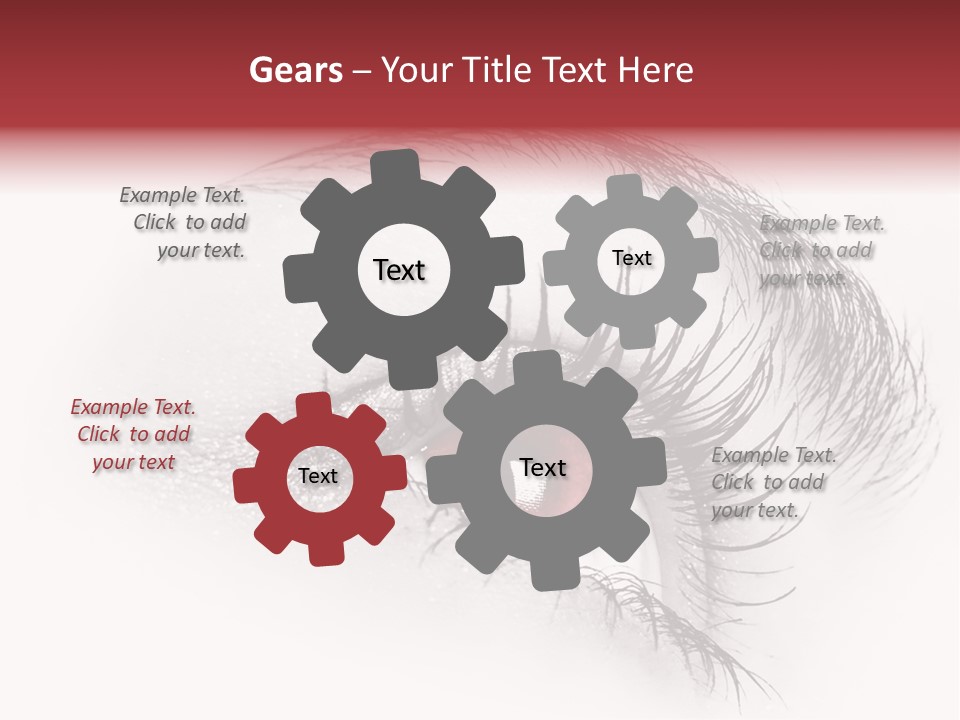 Gears – Your Title Text Here

Example Text. Click to add your text.

Text

Text

Example Text. Click to add your text.

Example Text. Click to add your text

Text

Text

Example Text. Click to add your text.